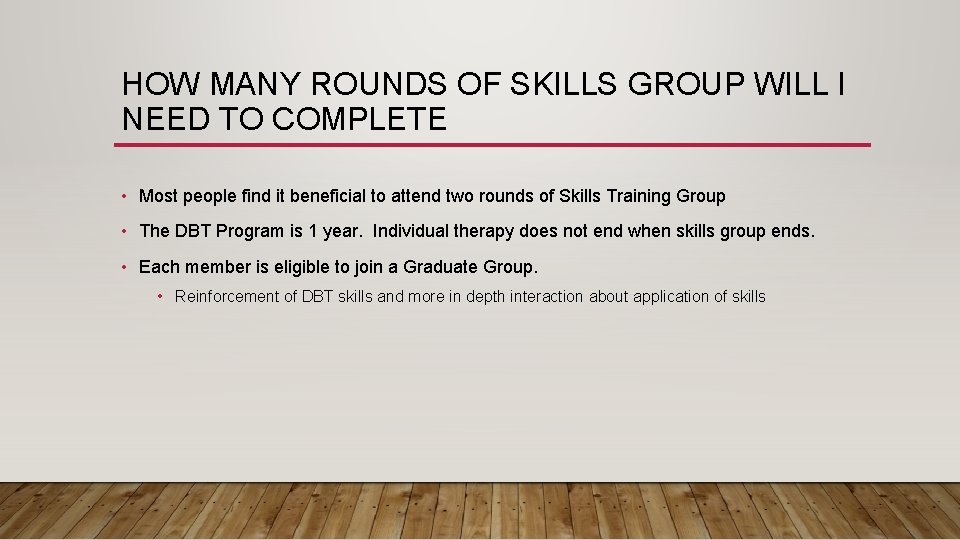 HOW MANY ROUNDS OF SKILLS GROUP WILL I NEED TO COMPLETE

• Most people find it beneficial to attend two rounds of Skills Training Group

• The DBT Program is 1 year.  Individual therapy does not end when skills group ends.

• Each member is eligible to join a Graduate Group.

  • Reinforcement of DBT skills and more in depth interaction about application of skills